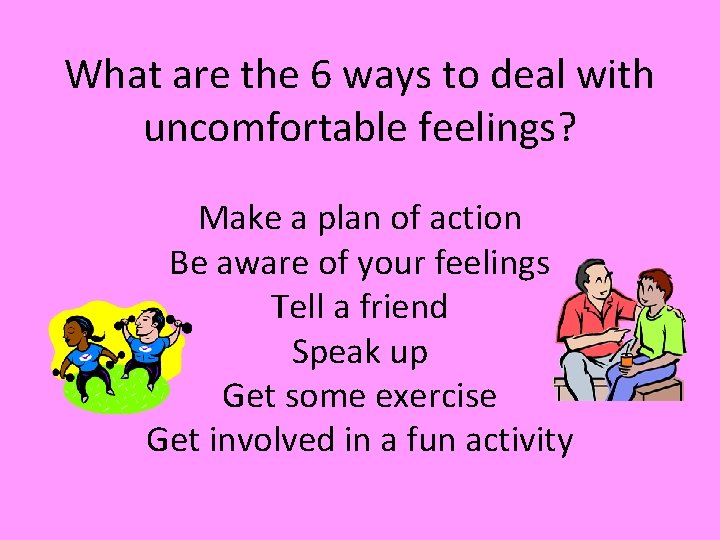 What are the 6 ways to deal with uncomfortable feelings?

Make a plan of action
Be aware of your feelings
Tell a friend
Speak up
Get some exercise
Get involved in a fun activity